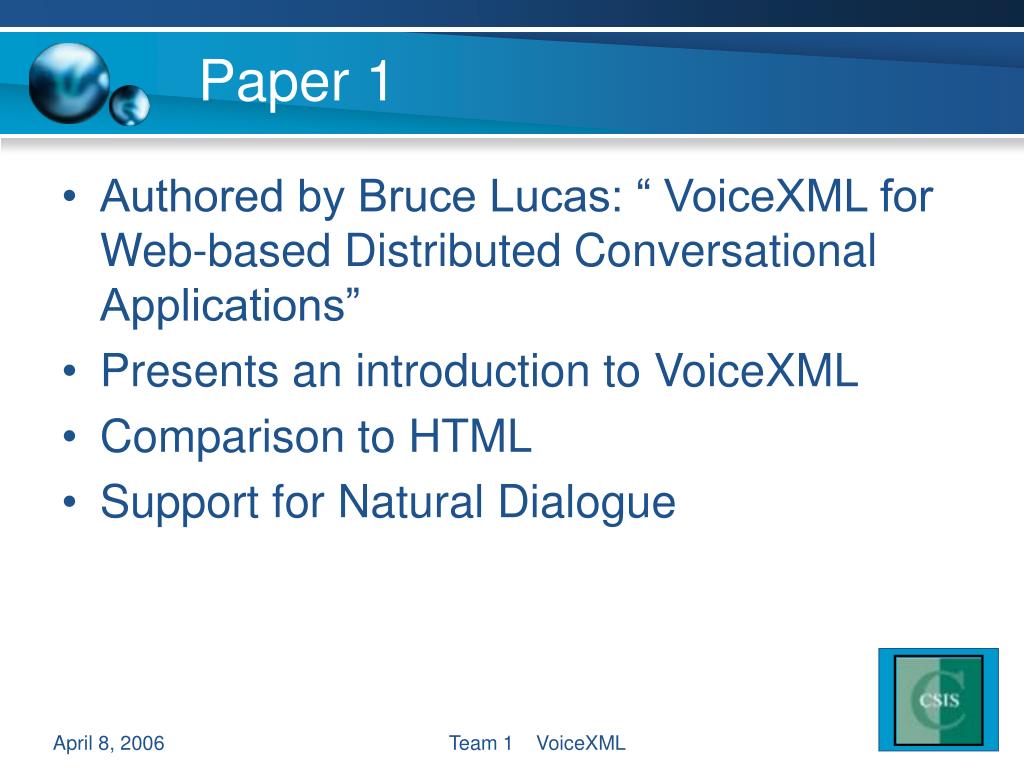 Paper 1

• Authored by Bruce Lucas: “ VoiceXML for Web-based Distributed Conversational Applications”
• Presents an introduction to VoiceXML
• Comparison to HTML
• Support for Natural Dialogue

CSIS

April 8, 2006

Team 1 VoiceXML